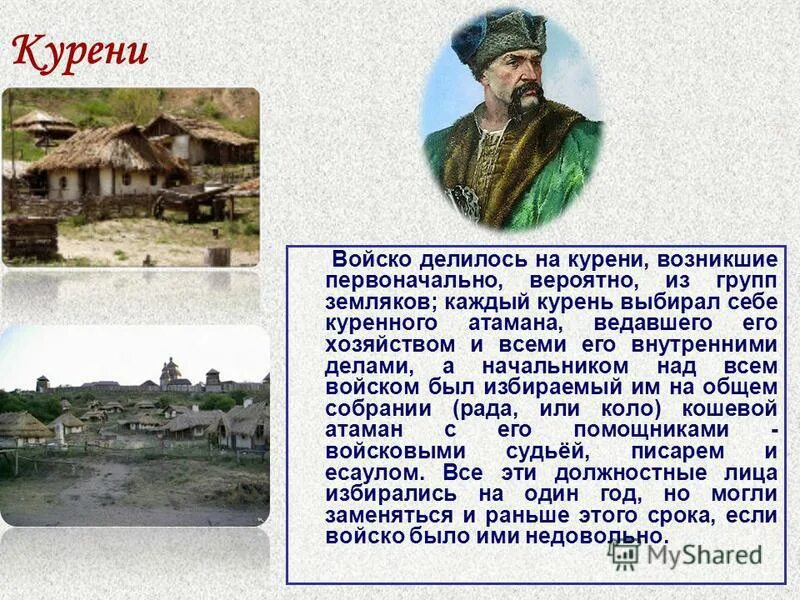 Курени

Войско делилось на курени, возникшие первоначально, вероятно, из групп земляков; каждый курень выбирал себе куренного атамана, ведавшего его хозяйством и всеми его внутренними делами, а начальником над всем войском был избираемый им на общем собрании (рада, или коло) кошевой атаман с его помощниками - войсковыми судьёй, писарем и есаулом. Все эти должностные лица избирались на один год, но могли заменяться и раньше этого срока, если войско было ими недовольно.

MyShared